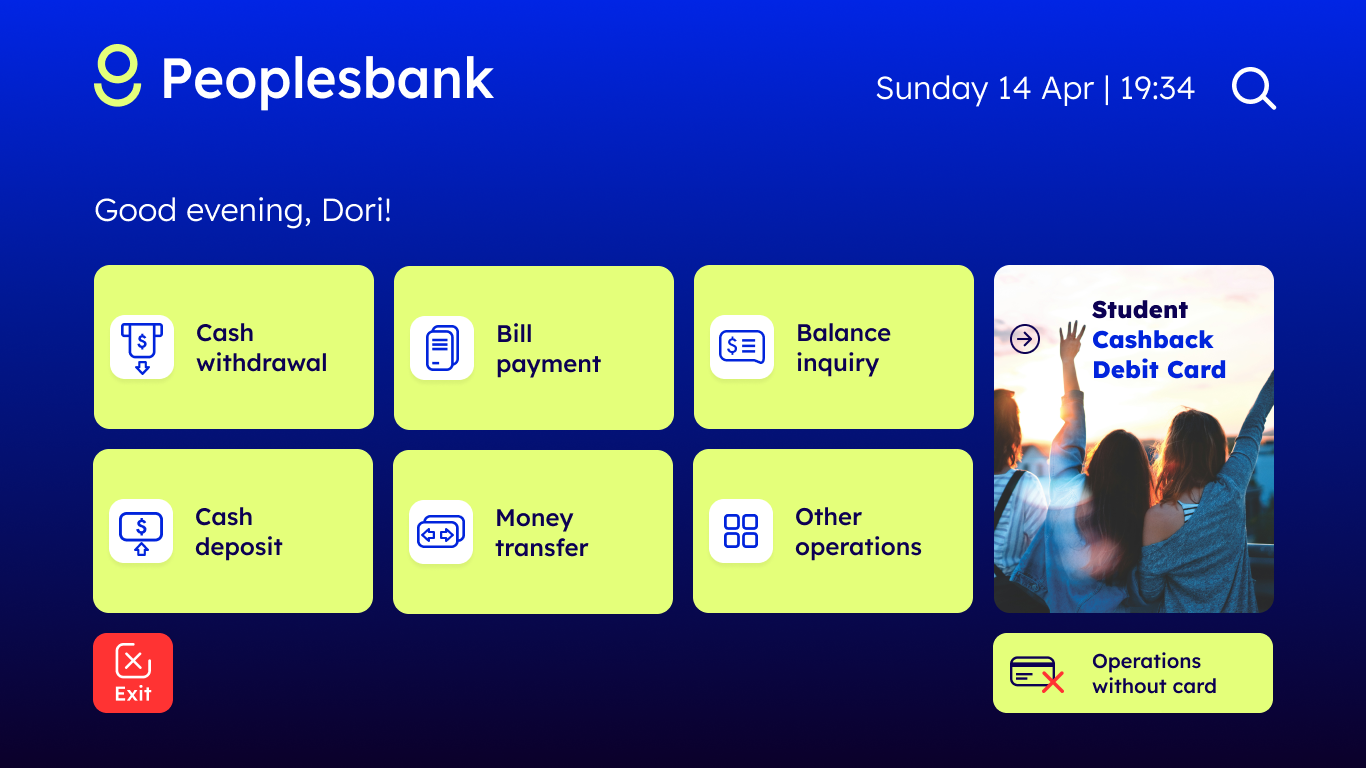 Peoplesbank

Sunday 14 Apr | 19:34

Good evening, Dori!

Cash withdrawal

Bill payment

Balance inquiry

Student Cashback Debit Card

Cash deposit

Money transfer

Other operations

Exit

Operations without card